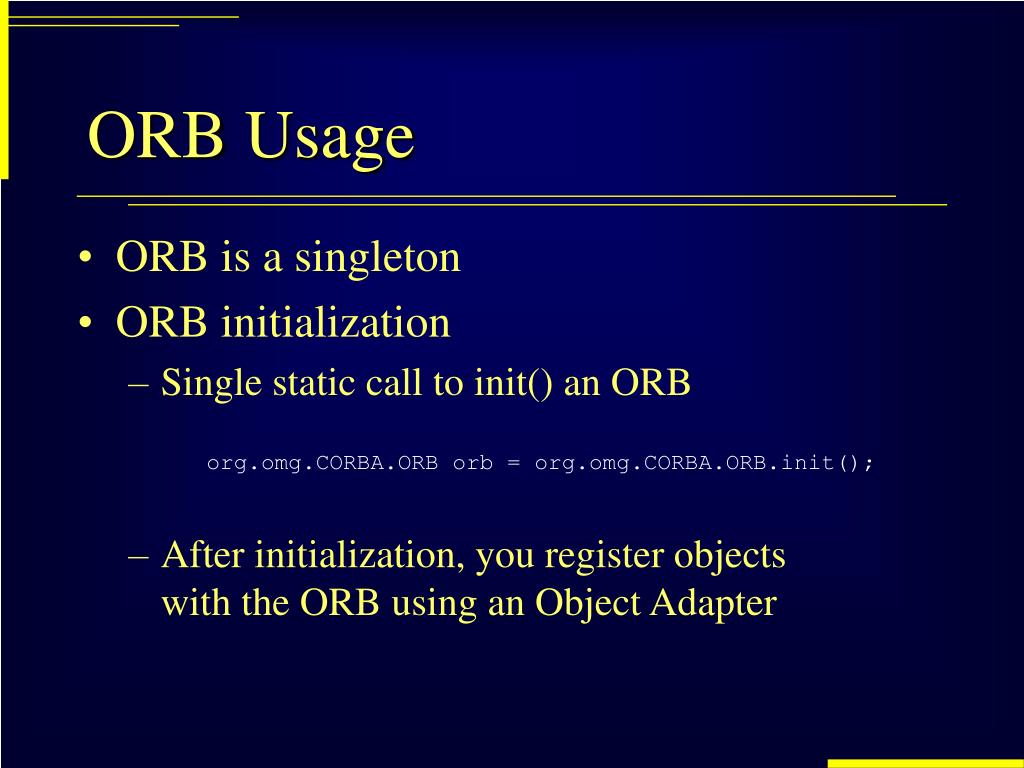 ORB Usage

• ORB is a singleton
• ORB initialization
– Single static call to init() an ORB

org.omg.CORBA.ORB orb = org.omg.CORBA.ORB.init();

– After initialization, you register objects with the ORB using an Object Adapter